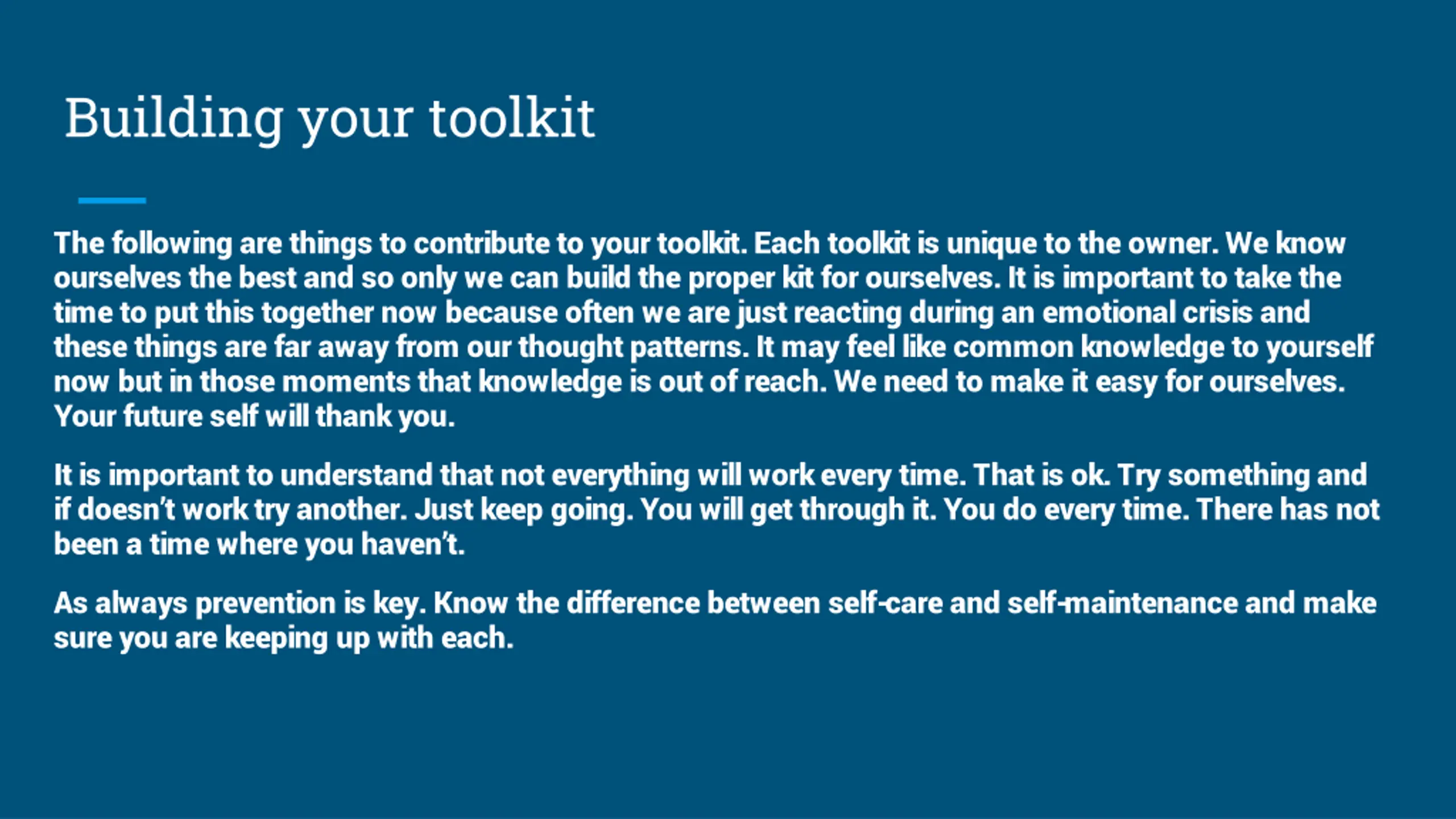 Building your toolkit

The following are things to contribute to your toolkit. Each toolkit is unique to the owner. We know ourselves the best and so only we can build the proper kit for ourselves. It is important to take the time to put this together now because often we are just reacting during an emotional crisis and these things are far away from our thought patterns. It may feel like common knowledge to yourself now but in those moments that knowledge is out of reach. We need to make it easy for ourselves. Your future self will thank you.

It is important to understand that not everything will work every time. That is ok. Try something and if doesn't work try another. Just keep going. You will get through it. You do every time. There has not been a time where you haven't.

As always prevention is key. Know the difference between self-care and self-maintenance and make sure you are keeping up with each.